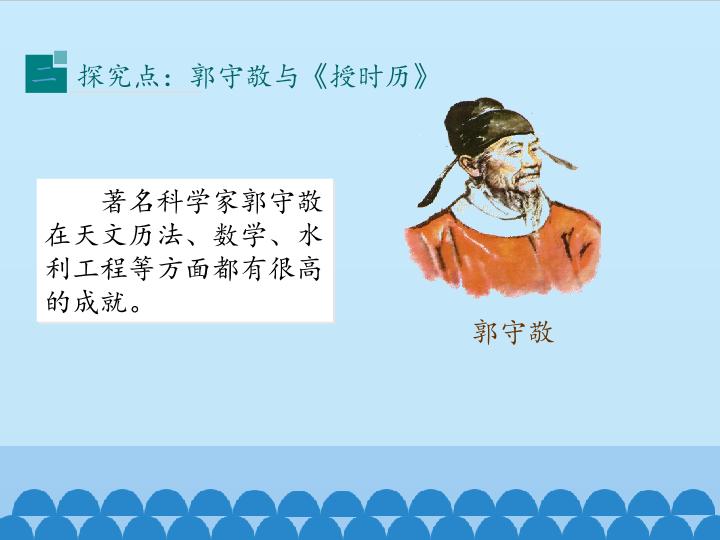 二 探究点：郭守敬与《授时历》

著名科学家郭守敬在天文历法、数学、水利工程等方面都有很高的成就。

郭守敬